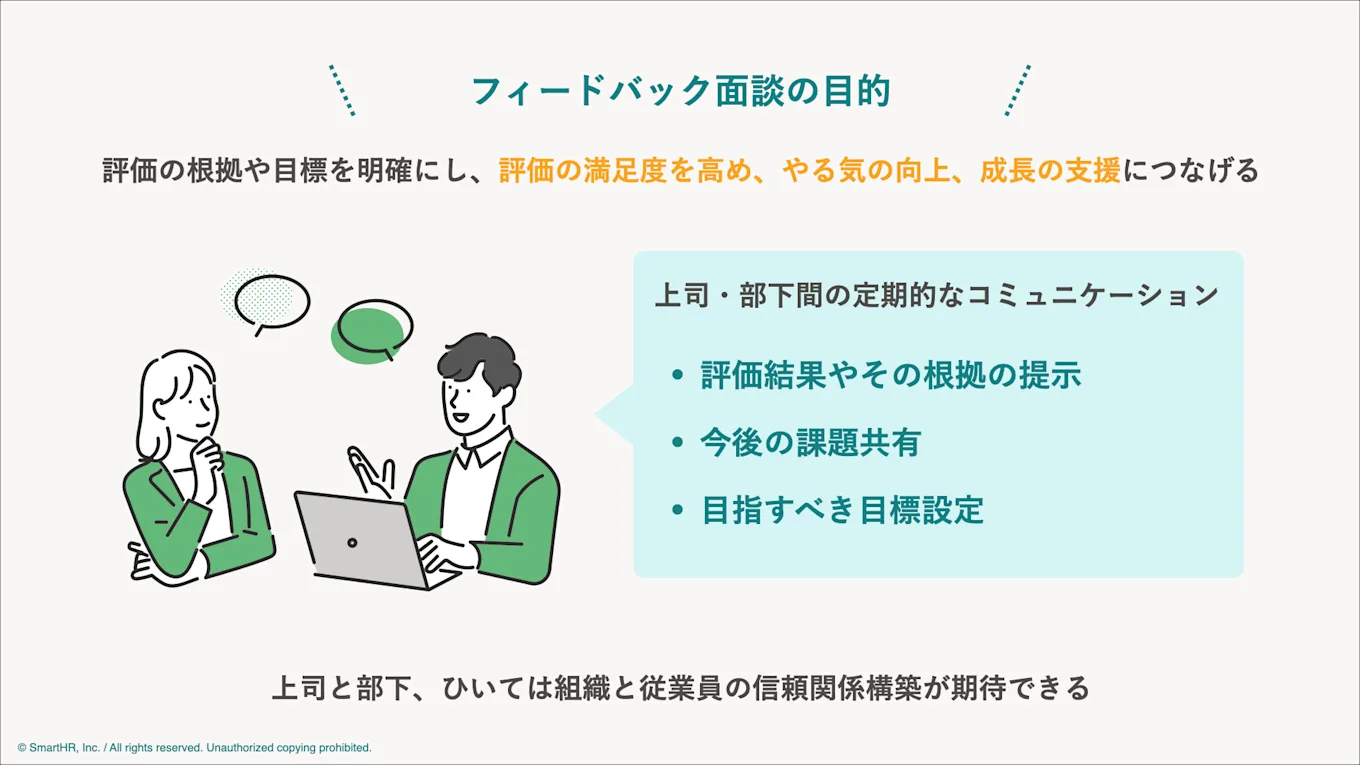 フィードバック面談の目的

評価の根拠や目標を明確にし、評価の満足度を高め、やる気の向上、成長の支援につなげる

上司・部下間の定期的なコミュニケーション

• 評価結果やその根拠の提示
• 今後の課題共有
• 目指すべき目標設定

上司と部下、ひいては組織と従業員の信頼関係構築が期待できる

© SmartHR, Inc. / All rights reserved. Unauthorized copying prohibited.